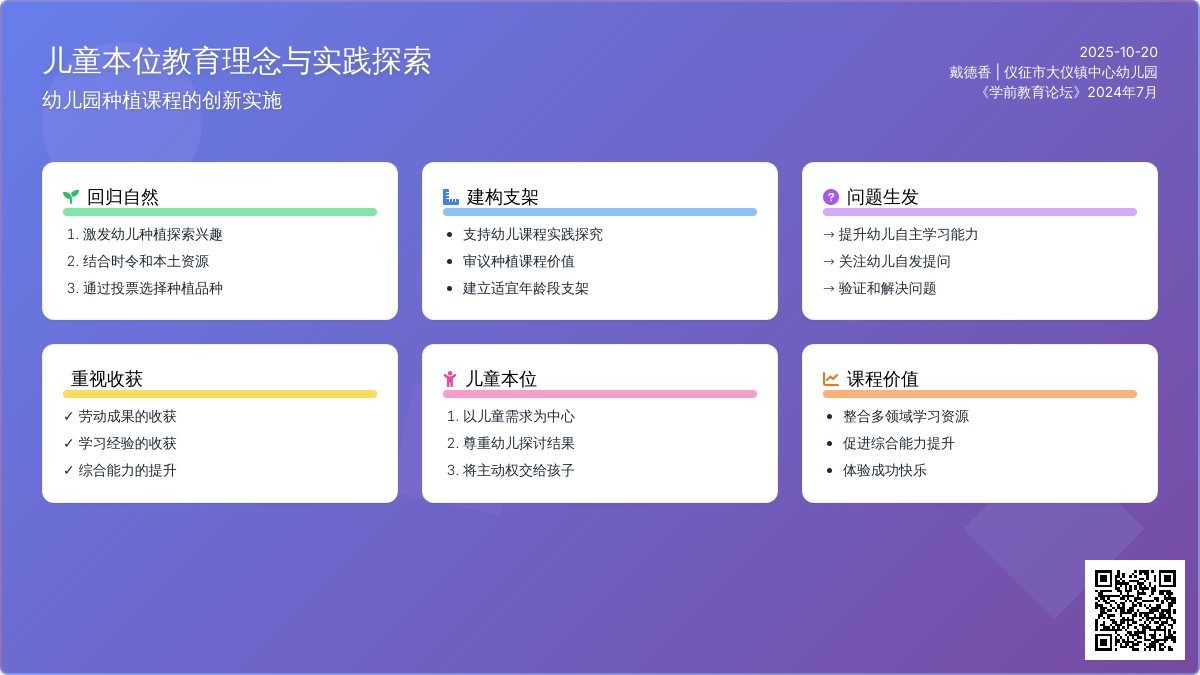 儿童本位教育理念与实践探索

幼儿园种植课程的创新实施

2025-10-20
戴德香 | 仪征市大仪镇中心幼儿园
《学前教育论坛》2024年7月

回归自然
1. 激发幼儿种植探索兴趣
2. 结合时令和本土资源
3. 通过投票选择种植品种

建构支架
• 支持幼儿课程实践探究
• 审议种植课程价值
• 建立适宜年龄段支架

问题生发
→ 提升幼儿自主学习能力
→ 关注幼儿自发提问
→ 验证和解决问题

重视收获
✓ 劳动成果的收获
✓ 学习经验的收获
✓ 综合能力的提升

儿童本位
1. 以儿童需求为中心
2. 尊重幼儿探讨结果
3. 将主动权交给孩子

课程价值
• 整合多领域学习资源
• 促进综合能力提升
• 体验成功快乐